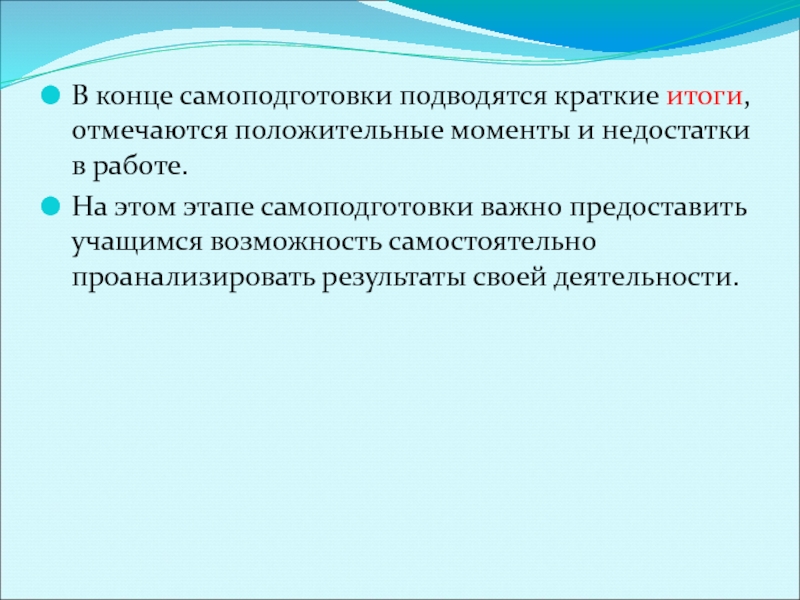 В конце самоподготовки подводятся краткие итоги, отмечаются положительные моменты и недостатки в работе.

На этом этапе самоподготовки важно предоставить учащимся возможность самостоятельно проанализировать результаты своей деятельности.